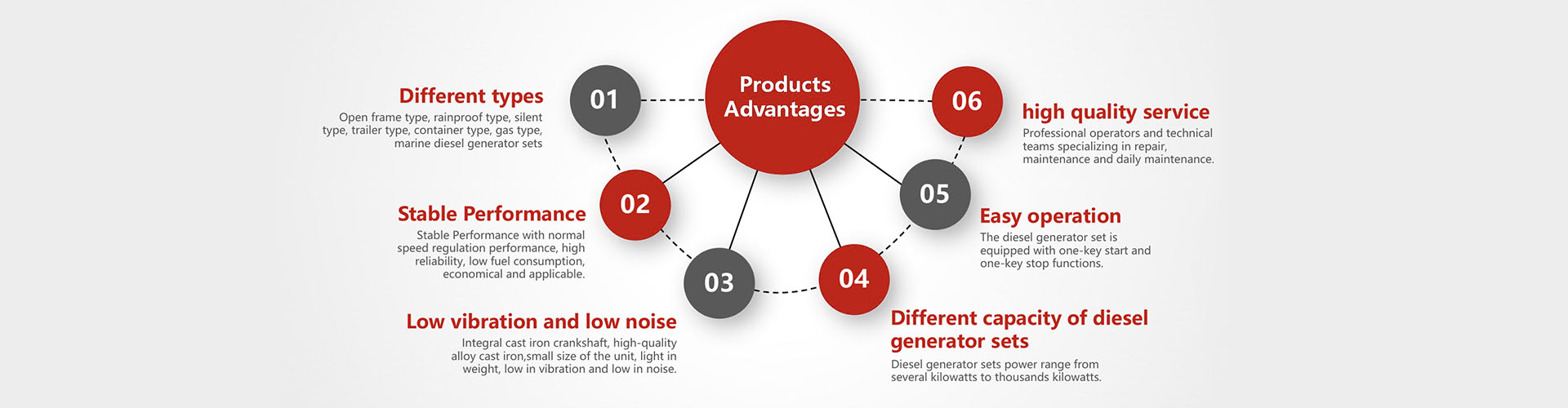 Products Advantages

01

Different types

Open frame type, rainproof type, silent type, trailer type, container type, gas type, marine diesel generator sets

02

Stable Performance

Stable Performance with normal speed regulation performance, high reliability, low fuel consumption, economical and applicable.

03

Low vibration and low noise

Integral cast iron crankshaft, high-quality alloy cast iron,small size of the unit, light in weight, low in vibration and low in noise.

04

Different capacity of diesel generator sets

Diesel generator sets power range from several kilowatts to thousands kilowatts.

05

Easy operation

The diesel generator set is equipped with one-key start and one-key stop functions.

06

high quality service

Professional operators and technical teams specializing in repair, maintenance and daily maintenance.